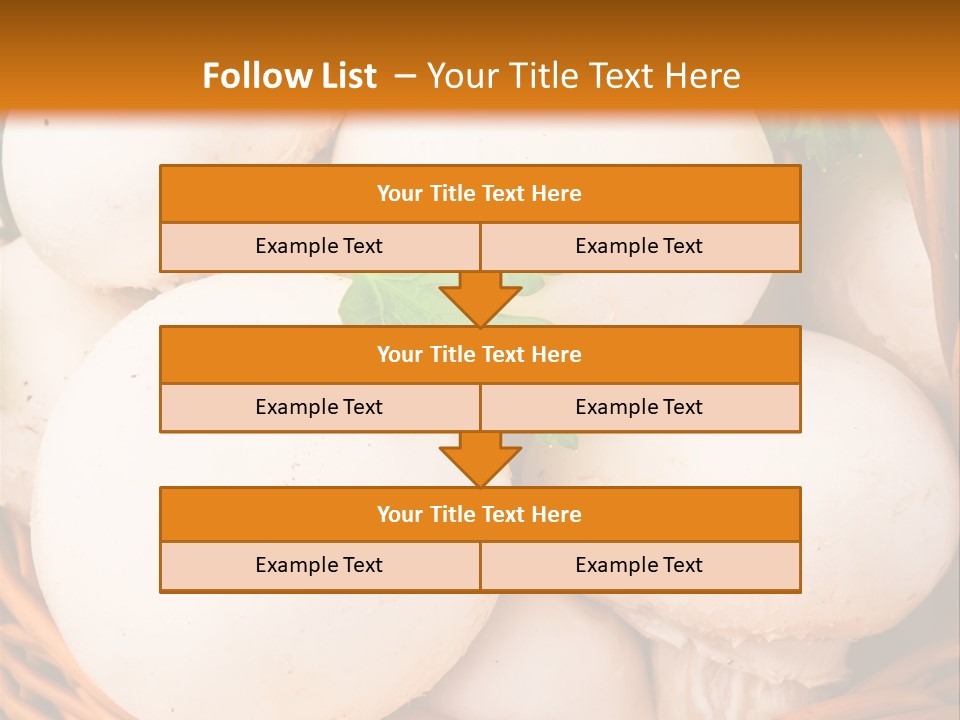 Follow List – Your Title Text Here

Your Title Text Here

Example Text

Example Text

Your Title Text Here

Example Text

Example Text

Your Title Text Here

Example Text

Example Text